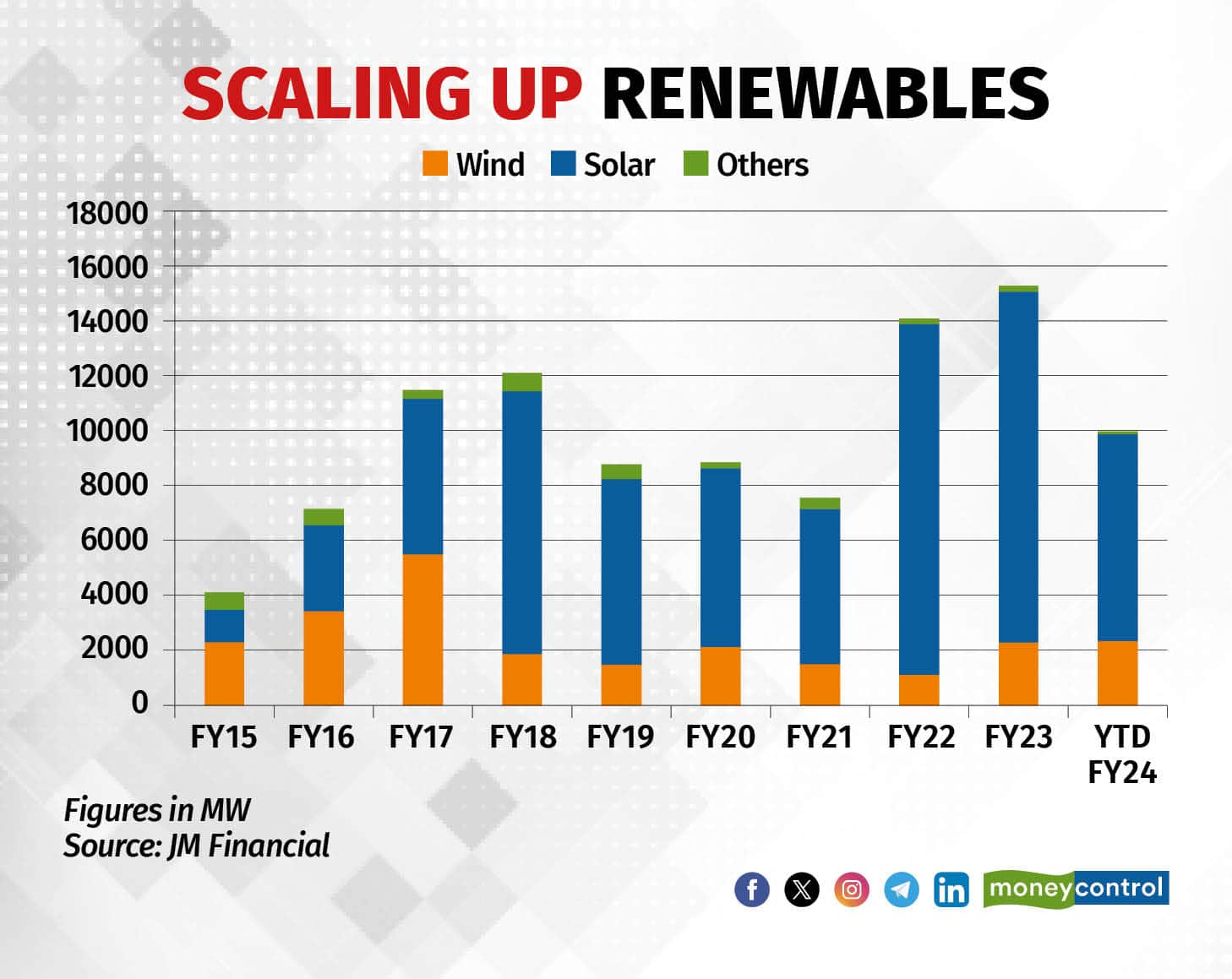 SCALING UP RENEWABLES

Wind Solar Others

18000
16000
14000
12000
10000
8000
6000
4000
2000
0

FY15 FY16 FY17 FY18 FY19 FY20 FY21 FY22 FY23 YTD FY24

Figures in MW
Source: JM Financial

moneycontrol